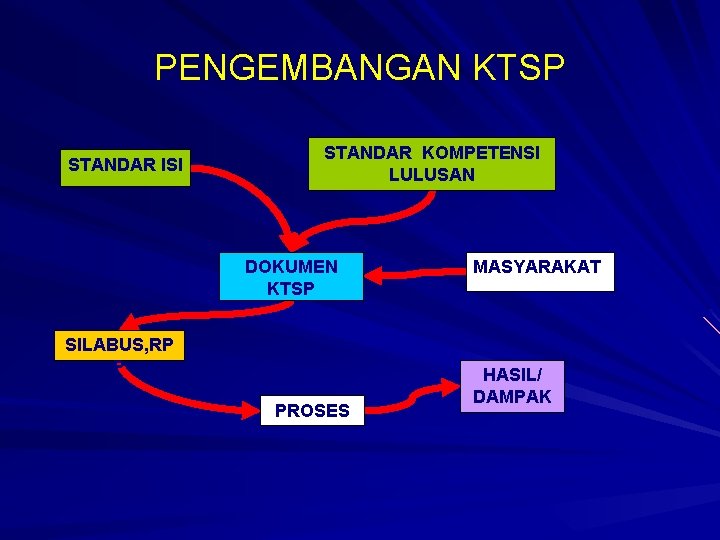 PENGEMBANGAN KTSP

STANDAR ISI

STANDAR KOMPETENSI LULUSAN

DOKUMEN KTSP

MASYARAKAT

SILABUS,RP

PROSES

HASIL/ DAMPAK